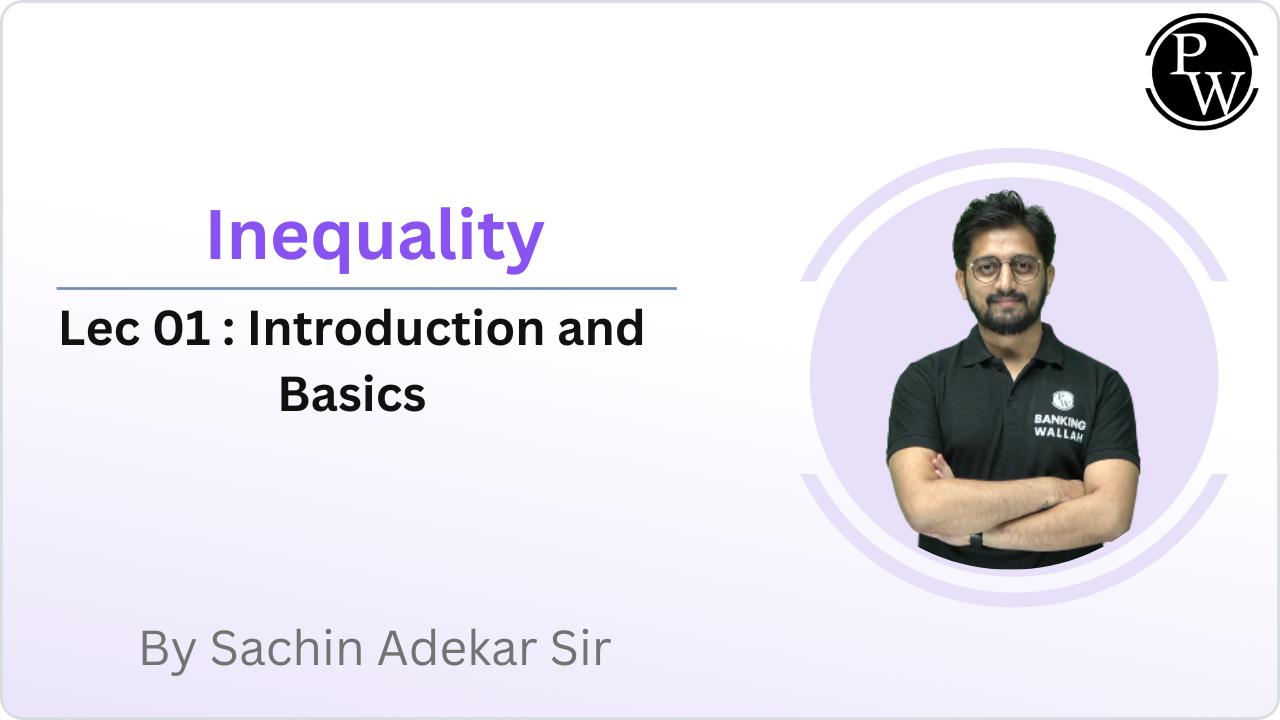 PW

Inequality

Lec 01 : Introduction and Basics

BANKING WALLAH

By Sachin Adekar Sir